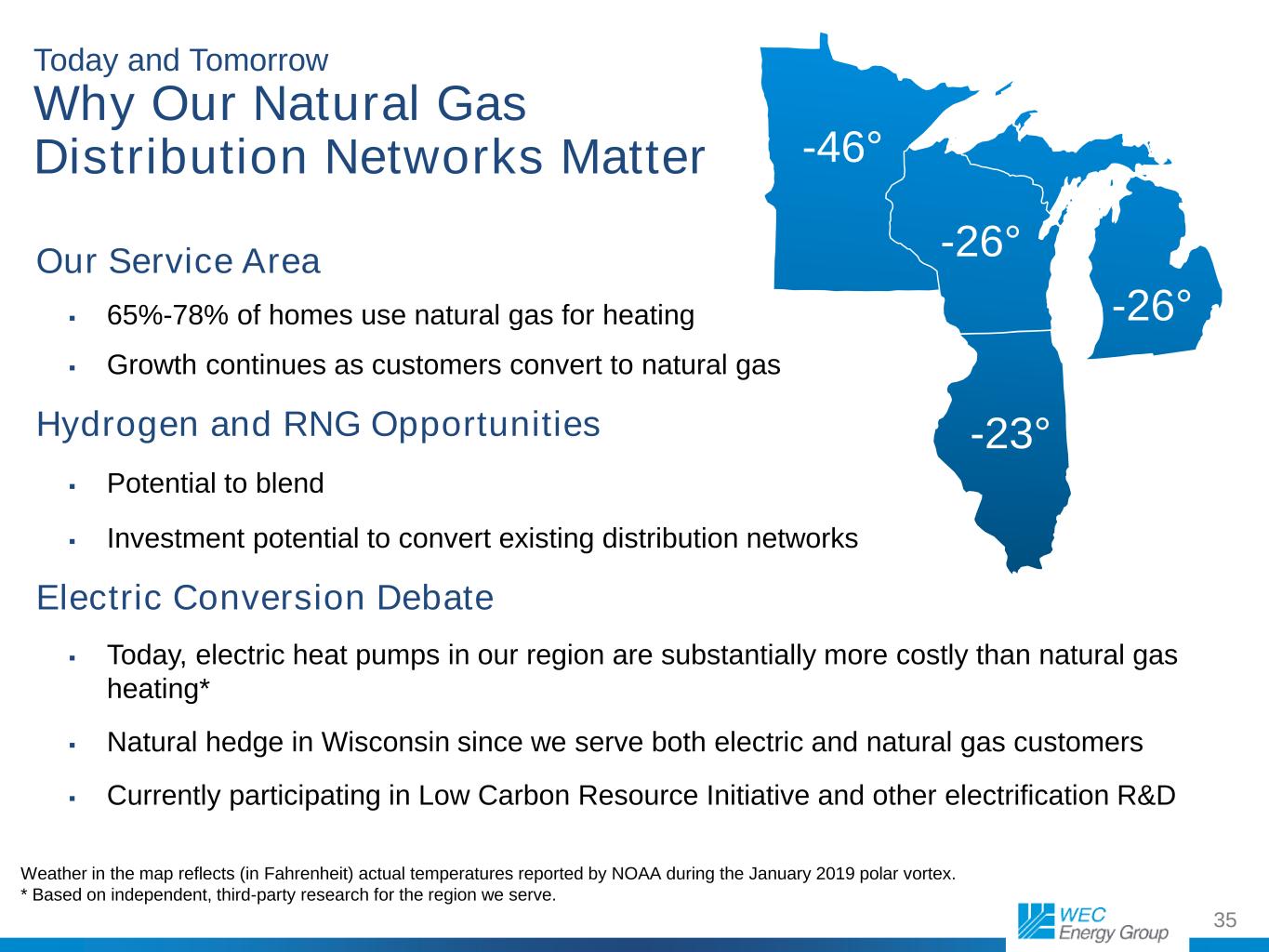 Today and Tomorrow
Why Our Natural Gas Distribution Networks Matter

-46°
-26°
-26°
-23°

Our Service Area

▪ 65%-78% of homes use natural gas for heating

▪ Growth continues as customers convert to natural gas

Hydrogen and RNG Opportunities

▪ Potential to blend

▪ Investment potential to convert existing distribution networks

Electric Conversion Debate

▪ Today, electric heat pumps in our region are substantially more costly than natural gas heating*

▪ Natural hedge in Wisconsin since we serve both electric and natural gas customers

▪ Currently participating in Low Carbon Resource Initiative and other electrification R&D

Weather in the map reflects (in Fahrenheit) actual temperatures reported by NOAA during the January 2019 polar vortex.
* Based on independent, third-party research for the region we serve.

WEC Energy Group

35